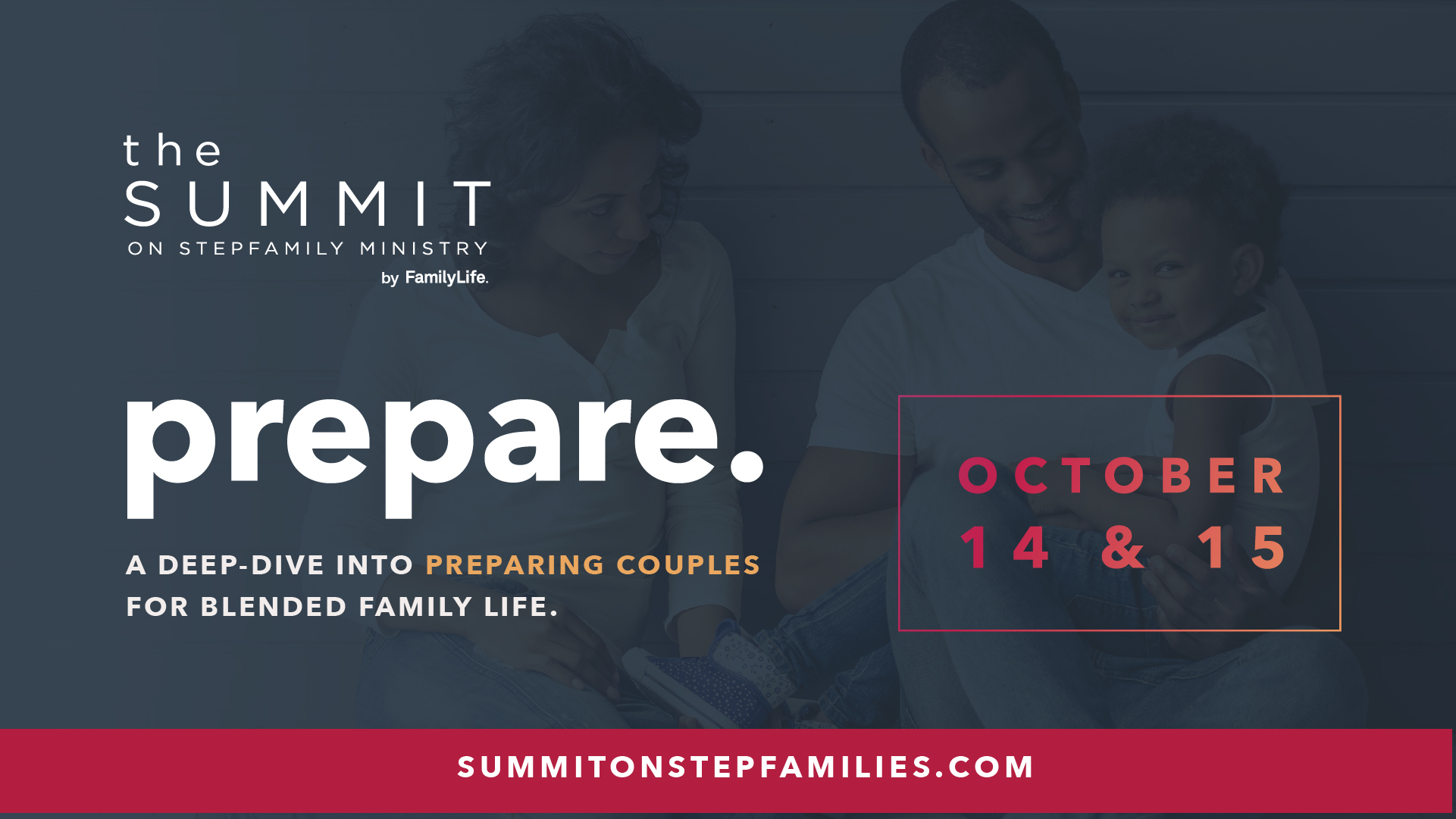 the
SUMMIT
ON STEPFAMILY MINISTRY
by FamilyLife.

prepare.

A DEEP-DIVE INTO PREPARING COUPLES FOR BLENDED FAMILY LIFE.

OCTOBER
14 & 15

SUMMITONSTEPFAMILIES.COM